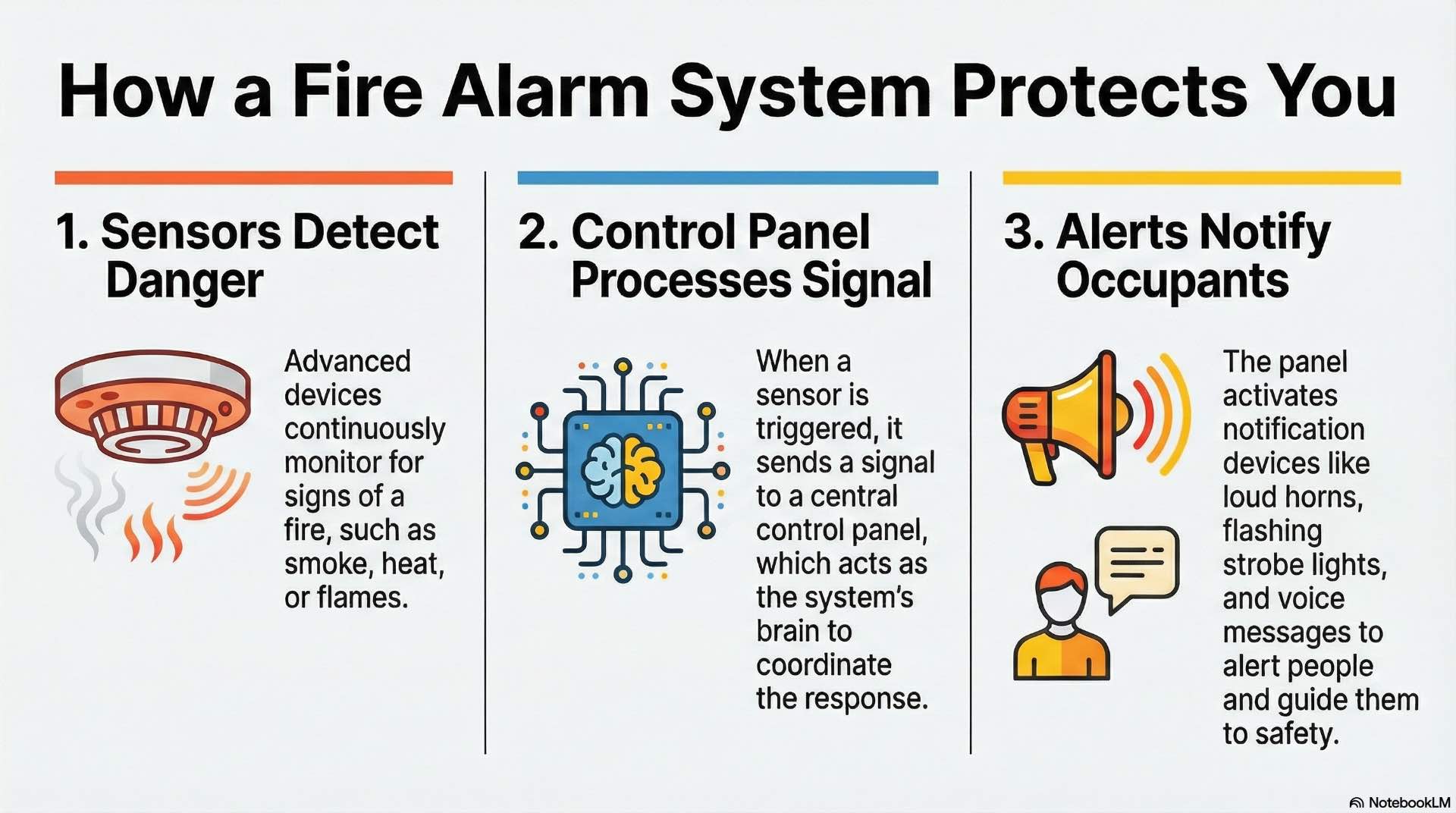 How a Fire Alarm System Protects You

1. Sensors Detect Danger

Advanced devices continuously monitor for signs of a fire, such as smoke, heat, or flames.

2. Control Panel Processes Signal

When a sensor is triggered, it sends a signal to a central control panel, which acts as the system's brain to coordinate the response.

3. Alerts Notify Occupants

The panel activates notification devices like loud horns, flashing strobe lights, and voice messages to alert people and guide them to safety.

NotebookLM